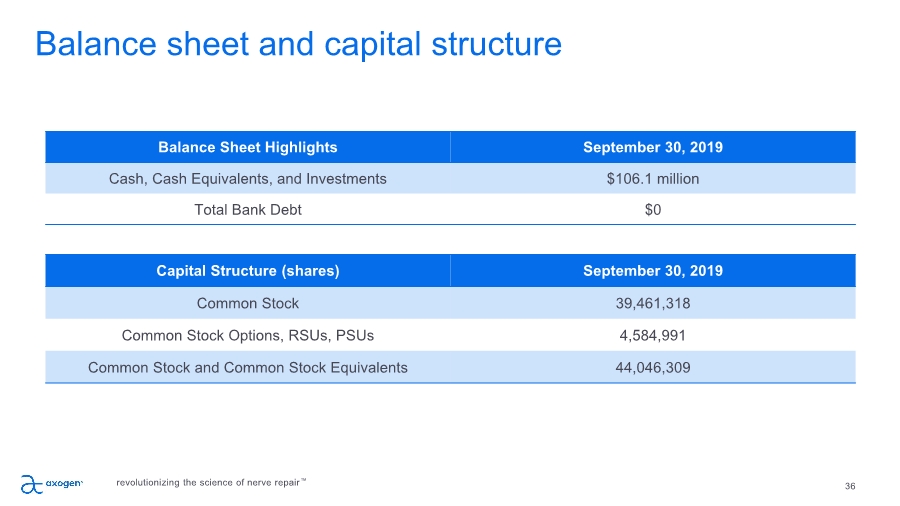 Balance sheet and capital structure

| Balance Sheet Highlights | September 30, 2019 |
|---|---|
| Cash, Cash Equivalents, and Investments | \$106.1 million |
| Total Bank Debt | \$0 |

| Capital Structure (shares) | September 30, 2019 |
|---|---|
| Common Stock | 39,461,318 |
| Common Stock Options, RSUs, PSUs | 4,584,991 |
| Common Stock and Common Stock Equivalents | 44,046,309 |

axogen

revolutionizing the science of nerve repair™

36